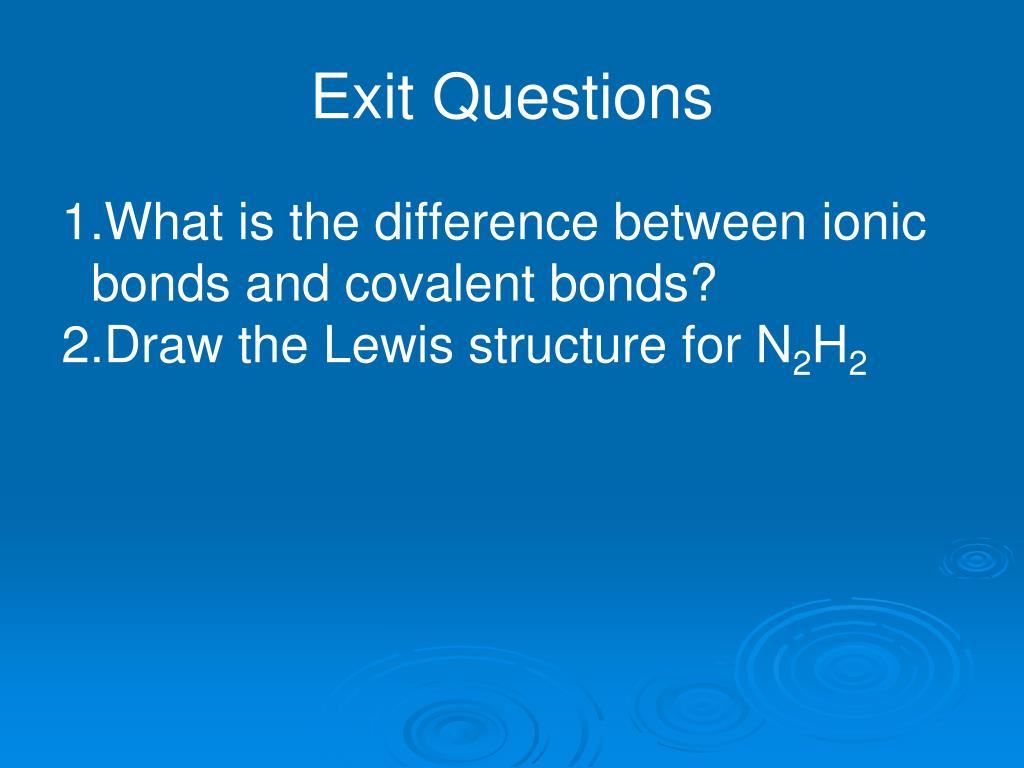 Exit Questions

1.What is the difference between ionic bonds and covalent bonds?
2.Draw the Lewis structure for $N_2H_2$